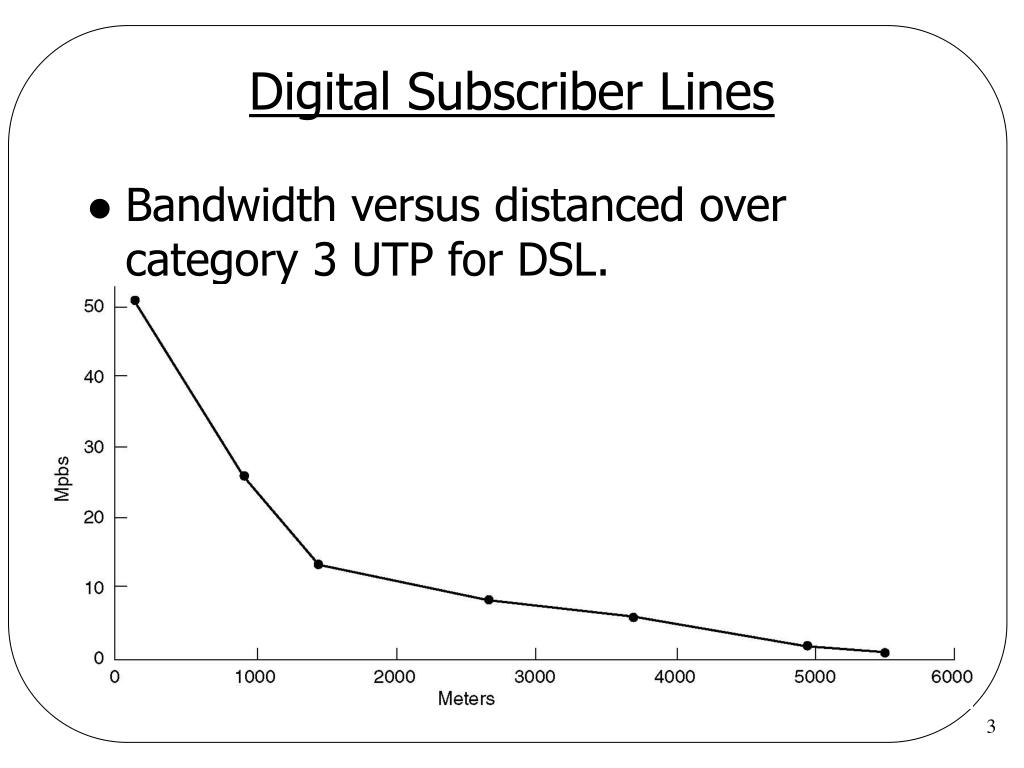 Digital Subscriber Lines

● Bandwidth versus distanced over category 3 UTP for DSL.

50
40
30
20
10
0
Mpbs

0 1000 2000 3000 4000 5000 6000
Meters

3